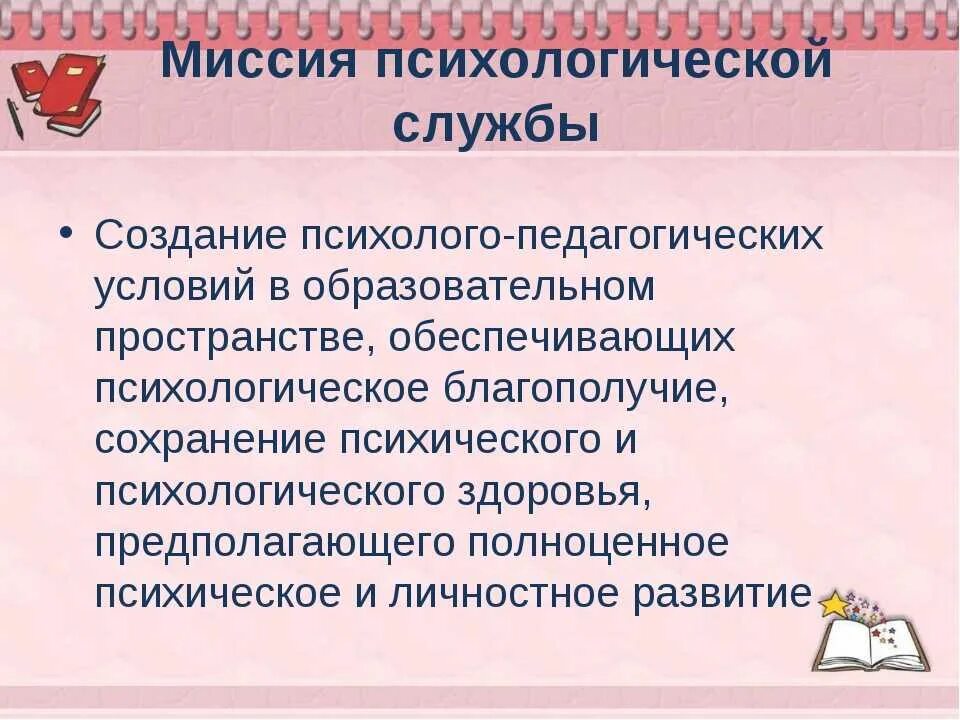 Миссия психологической службы

• Создание психолого-педагогических условий в образовательном пространстве, обеспечивающих психологическое благополучие, сохранение психического и психологического здоровья, предполагающего полноценное психическое и личностное развитие